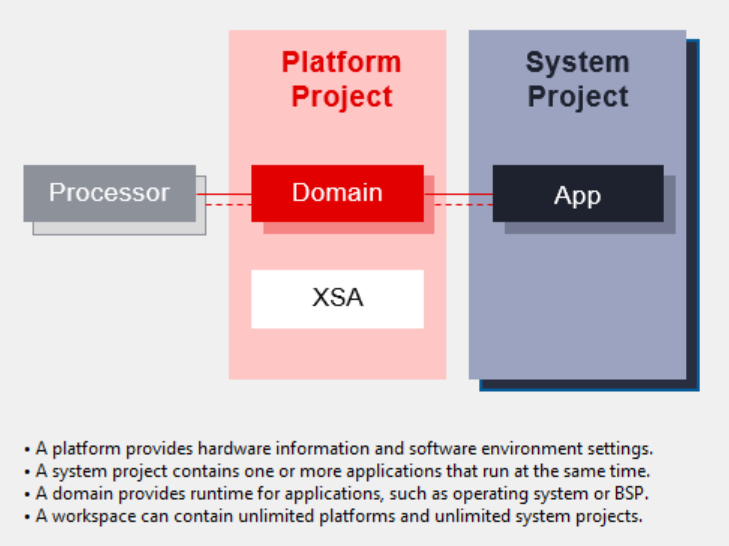 Platform Project

System Project

Processor

Domain

App

XSA

• A platform provides hardware information and software environment settings.
• A system project contains one or more applications that run at the same time.
• A domain provides runtime for applications, such as operating system or BSP.
• A workspace can contain unlimited platforms and unlimited system projects.